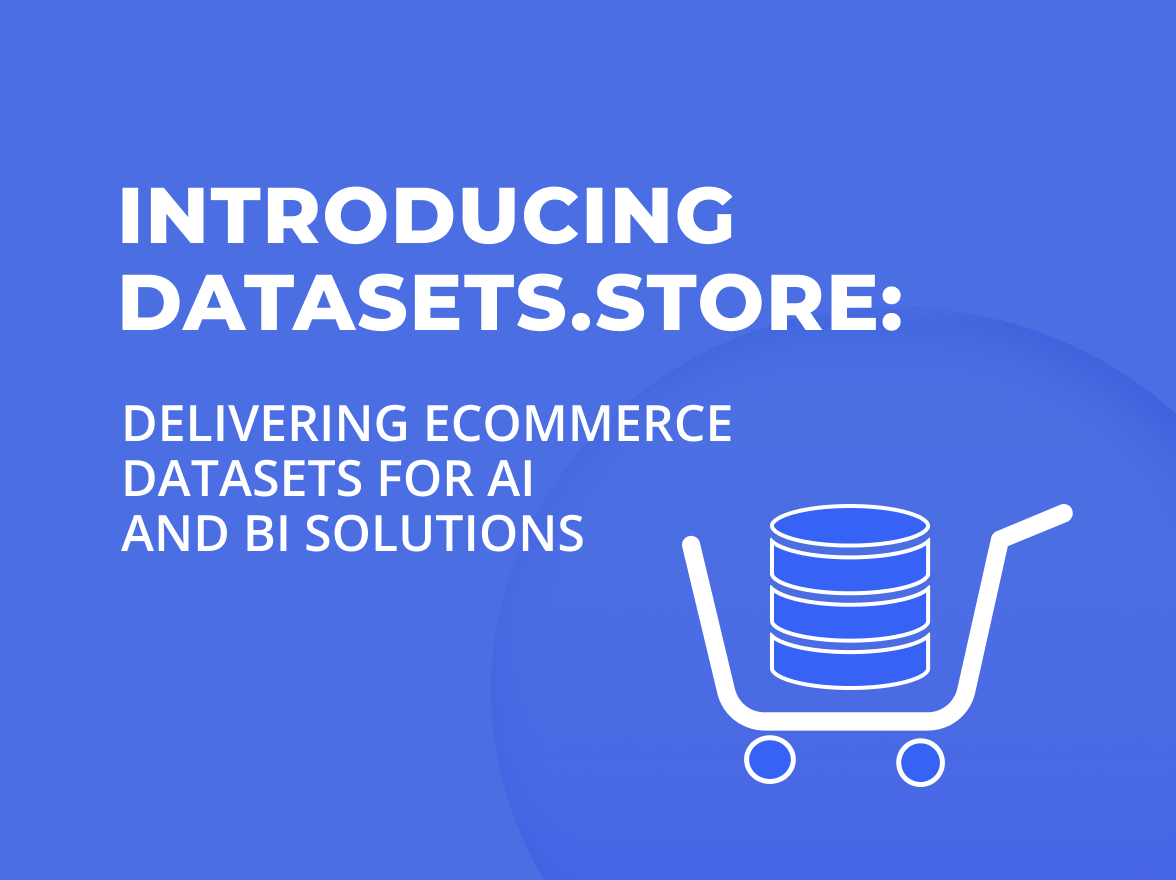 INTRODUCING DATASETS.STORE:

DELIVERING ECOMMERCE DATASETS FOR AI AND BI SOLUTIONS